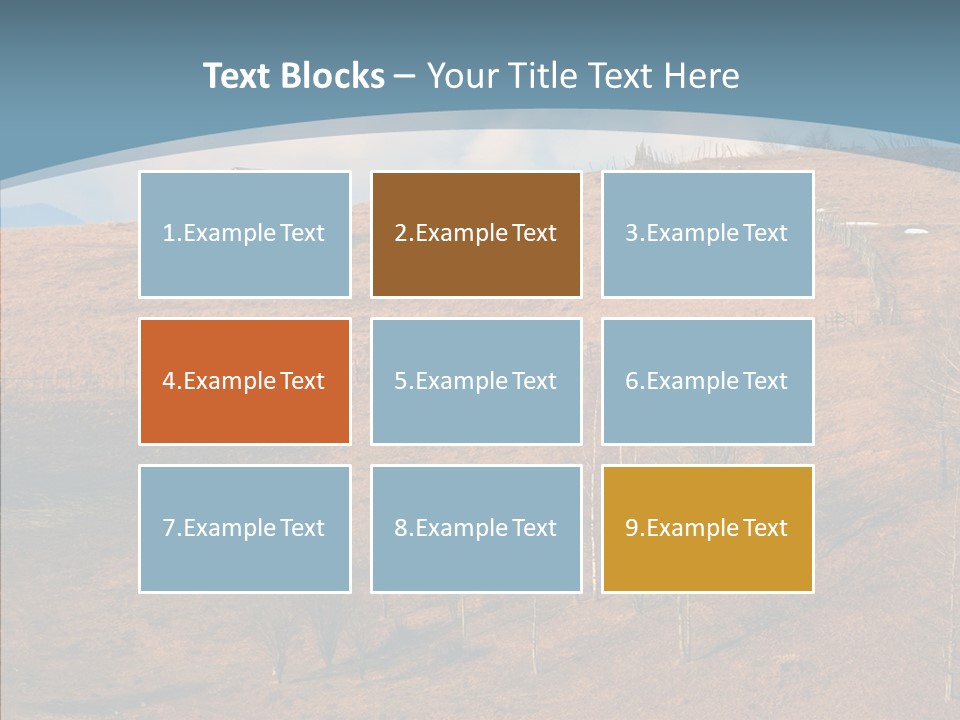 Text Blocks – Your Title Text Here

1.Example Text

2.Example Text

3.Example Text

4.Example Text

5.Example Text

6.Example Text

7.Example Text

8.Example Text

9.Example Text